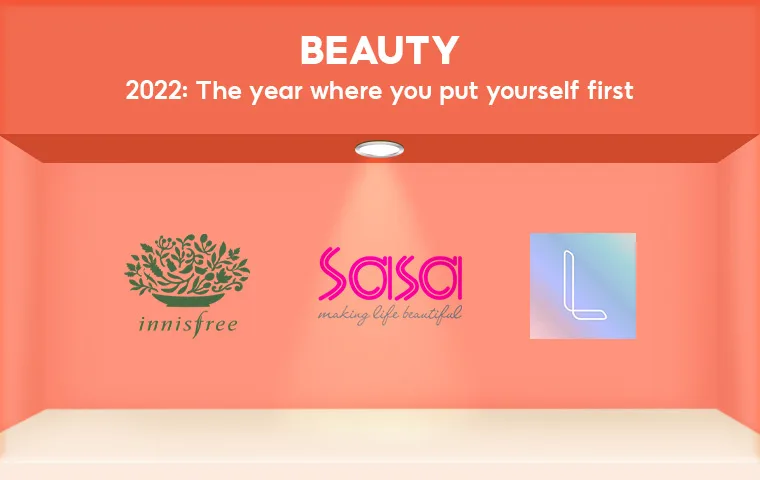 BEAUTY
2022: The year where you put yourself first

innisfree

sasa
making life beautiful

L